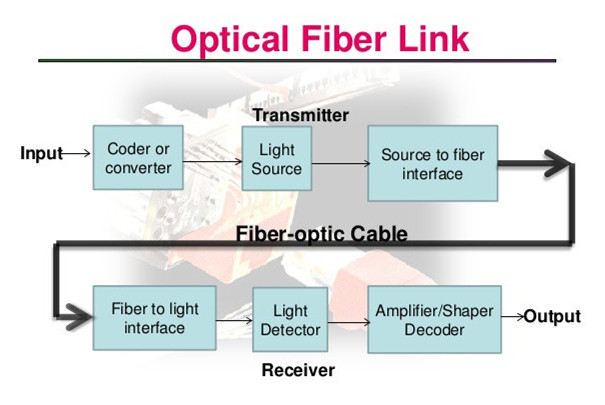 Optical Fiber Link

Transmitter

Input

Coder or converter

Light Source

Source to fiber interface

Fiber-optic Cable

Fiber to light interface

Light Detector

Amplifier/Shaper Decoder

Output

Receiver